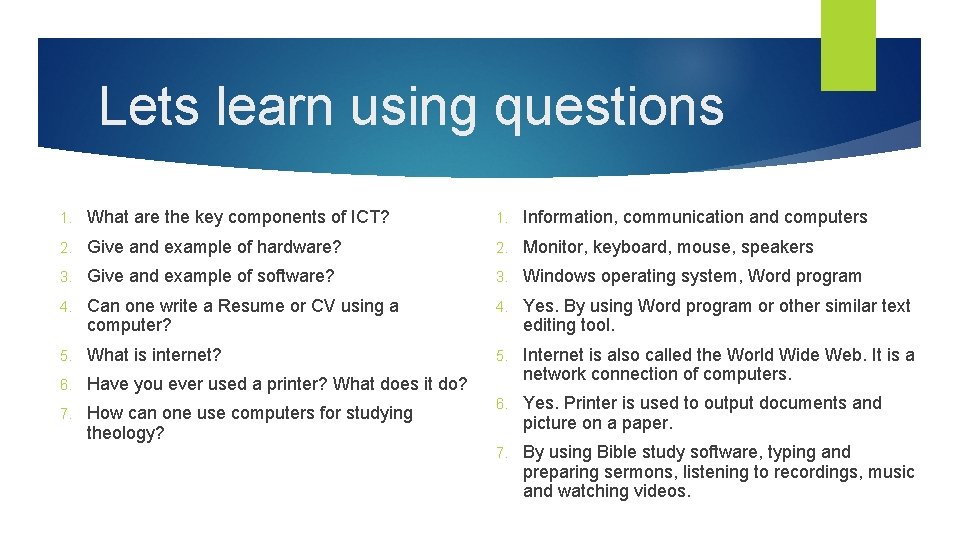 Lets learn using questions

1. What are the key components of ICT?
2. Give and example of hardware?
3. Give and example of software?
4. Can one write a Resume or CV using a computer?
5. What is internet?
6. Have you ever used a printer? What does it do?
7. How can one use computers for studying theology?

1. Information, communication and computers
2. Monitor, keyboard, mouse, speakers
3. Windows operating system, Word program
4. Yes. By using Word program or other similar text editing tool.
5. Internet is also called the World Wide Web. It is a network connection of computers.
6. Yes. Printer is used to output documents and picture on a paper.
7. By using Bible study software, typing and preparing sermons, listening to recordings, music and watching videos.